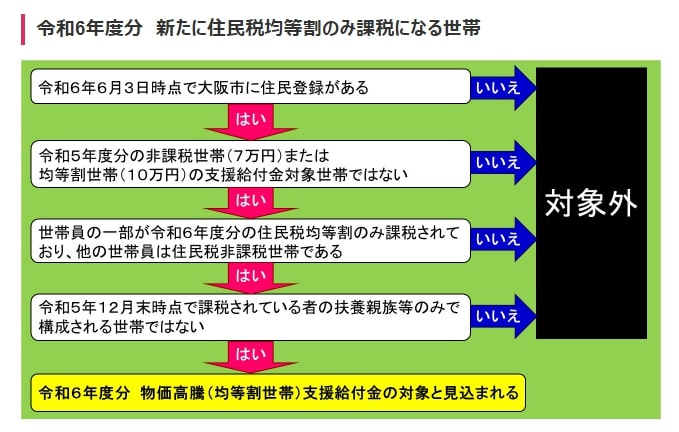 令和6年度分　新たに住民税均等割のみ課税になる世帯

令和６年６月３日時点で大阪市に住民登録がある

いいえ

はい

令和５年度分の非課税世帯（７万円）または均等割世帯（１０万円）の支援給付金対象世帯ではない

いいえ

はい

世帯員の一部が令和６年度分の住民税均等割のみ課税されており、他の世帯員は住民税非課税世帯である

いいえ

はい

令和５年１２月末時点で課税されている者の扶養親族等のみで構成される世帯ではない

いいえ

はい

令和６年度分　物価高騰（均等割世帯）支援給付金の対象と見込まれる

対象外